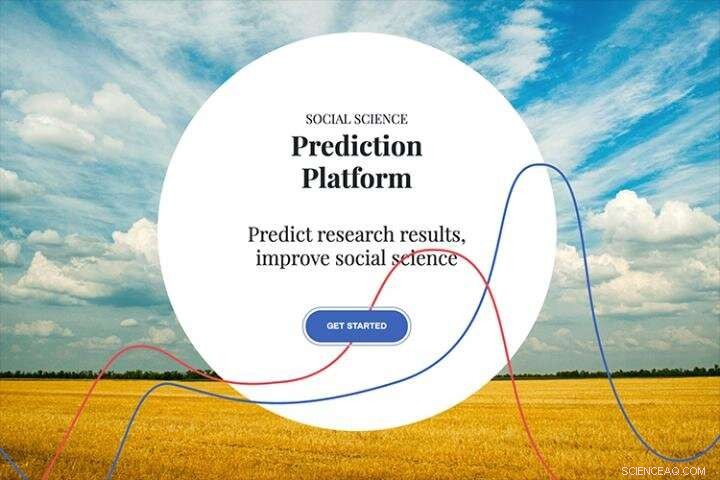 SOCIAL SCIENCE

Prediction Platform

Predict research results, improve social science

GET STARTED

SCIENCEAQ.COM